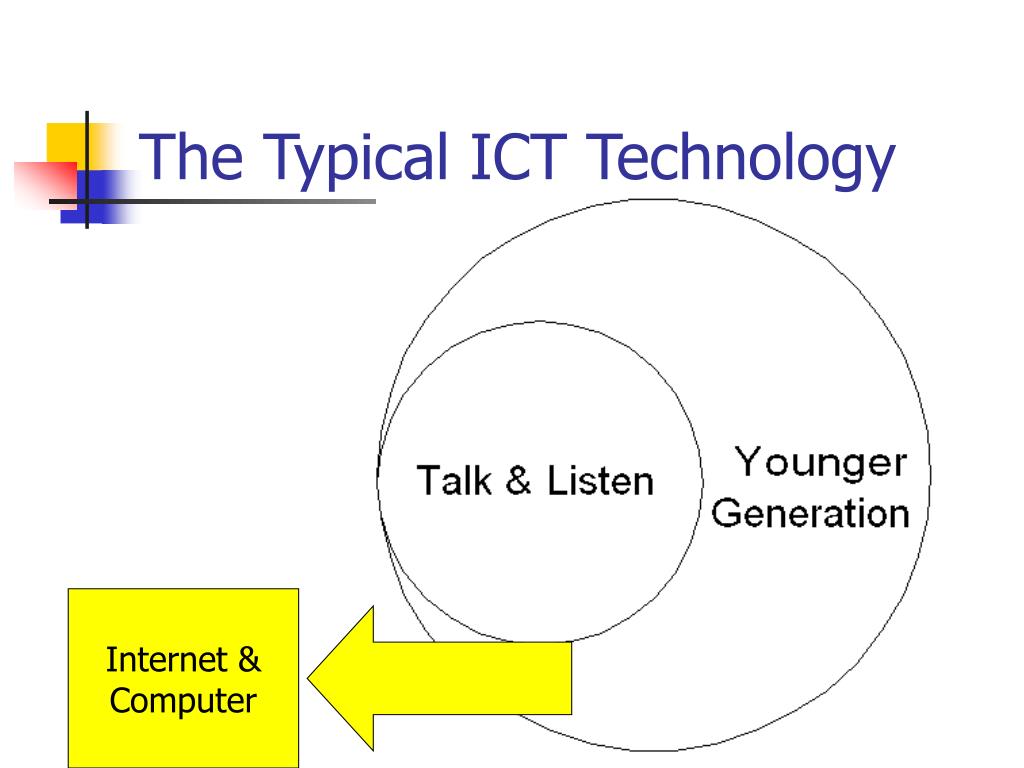 The Typical ICT Technology

Talk & Listen

Younger Generation

Internet & Computer